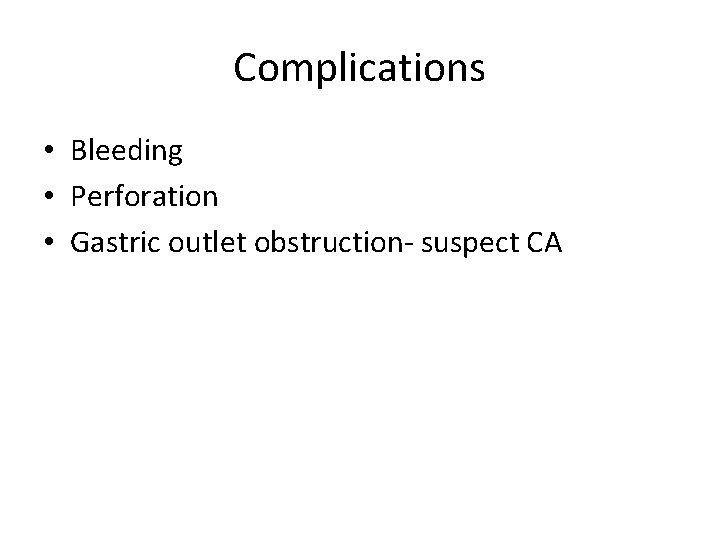 Complications

• Bleeding
• Perforation
• Gastric outlet obstruction- suspect CA